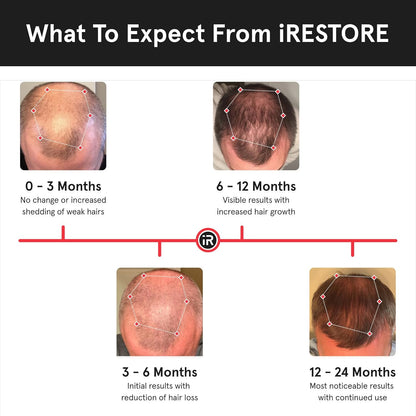 What To Expect From iRESTORE

0 – 3 Months
No change or increased shedding of weak hairs

6 – 12 Months
Visible results with increased hair growth

iR

3 – 6 Months
Initial results with reduction of hair loss

12 – 24 Months
Most noticeable results with continued use